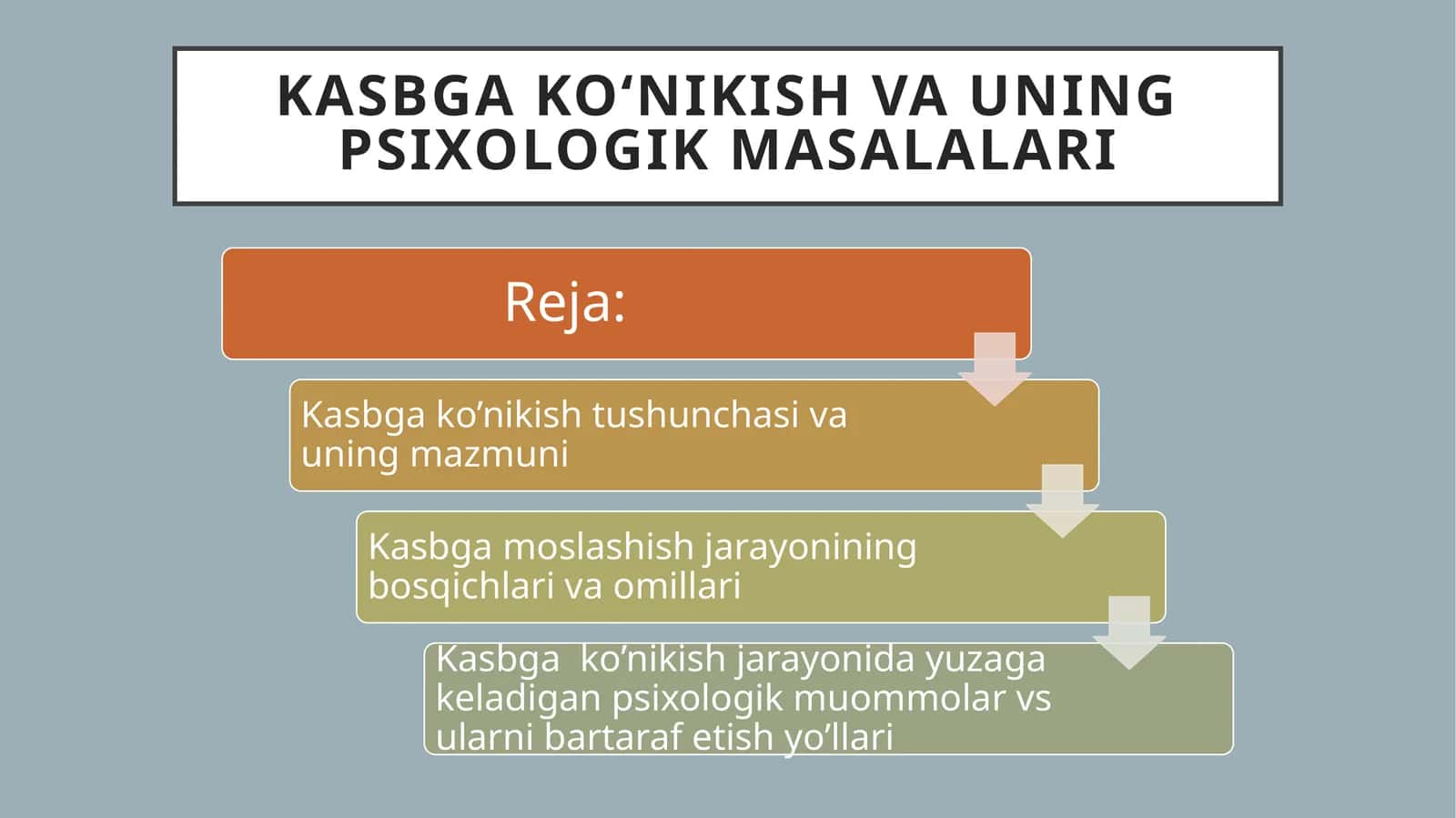 KASBGA KO‘NIKISH VA UNING PSIXOLOGIK MASALALARI

Reja:

Kasbga ko’nikish tushunchasi va uning mazmuni

Kasbga moslashish jarayonining bosqichlari va omillari

Kasbga  ko’nikish jarayonida yuzaga keladigan psixologik muommolar vs ularni bartaraf etish yo’llari